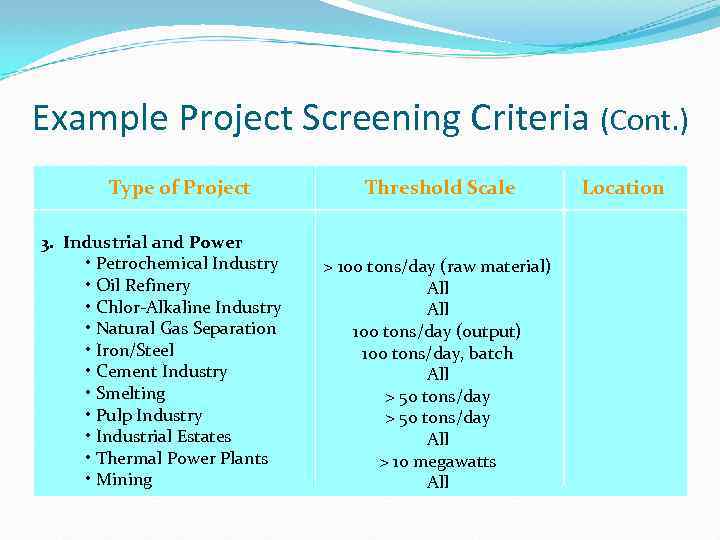 Example Project Screening Criteria (Cont.)

| Type of Project | Threshold Scale | Location |
|---|---|---|
| 3. Industrial and Power | | |
| • Petrochemical Industry | > 100 tons/day (raw material) | |
| • Oil Refinery | All | |
| • Chlor-Alkaline Industry | All | |
| • Natural Gas Separation | 100 tons/day (output) | |
| • Iron/Steel | 100 tons/day, batch | |
| • Cement Industry | All | |
| • Smelting | > 50 tons/day | |
| • Pulp Industry | > 50 tons/day | |
| • Industrial Estates | All | |
| • Thermal Power Plants | > 10 megawatts | |
| • Mining | All | |